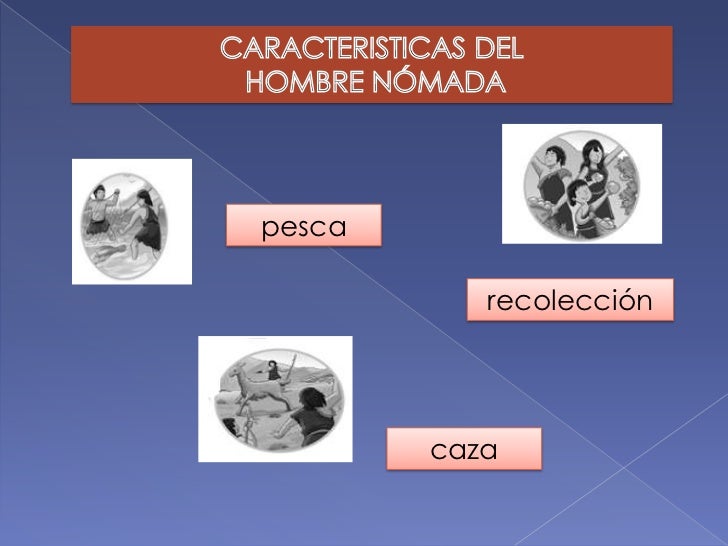 CARACTERISTICAS DEL HOMBRE NÓMADA

pesca

recolección

caza